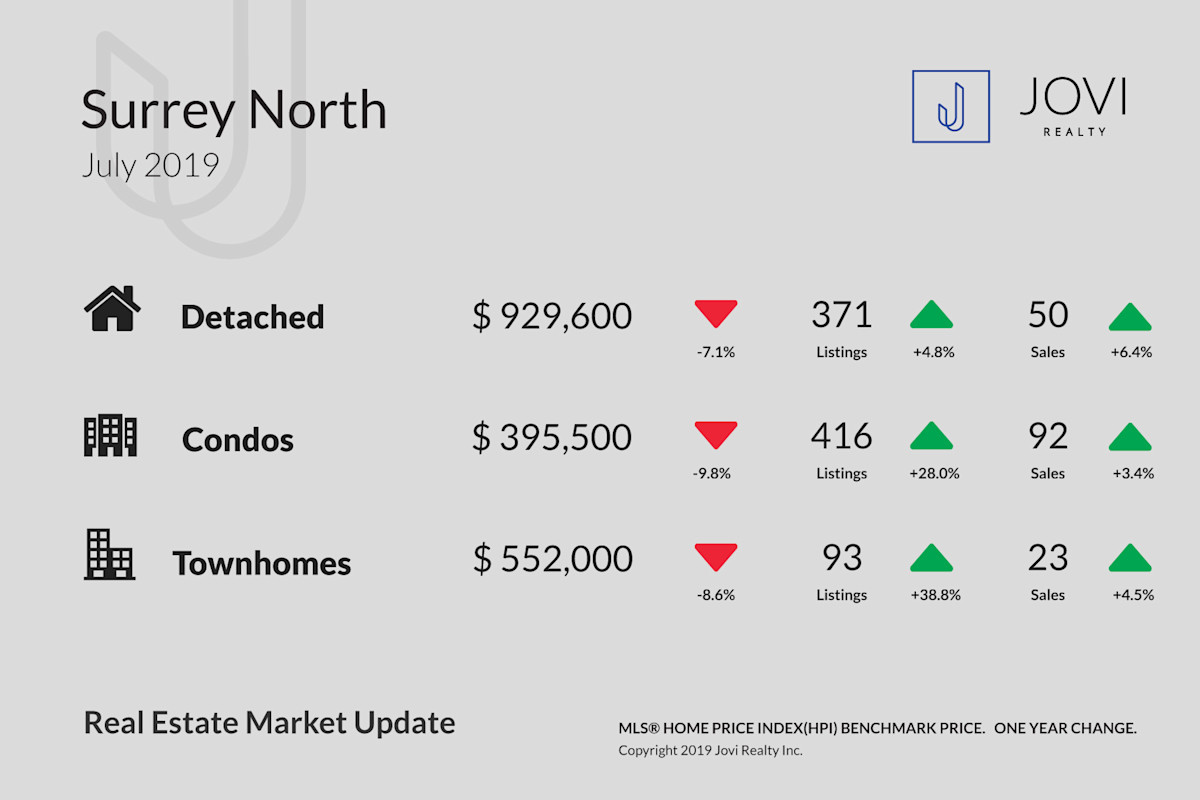 Surrey North
July 2019

JOVI
REALTY

Detached $ 929,600 -7.1% 371 Listings +4.8% 50 Sales +6.4%

Condos $ 395,500 -9.8% 416 Listings +28.0% 92 Sales +3.4%

Townhomes $ 552,000 -8.6% 93 Listings +38.8% 23 Sales +4.5%

Real Estate Market Update

MLS® HOME PRICE INDEX(HPI) BENCHMARK PRICE. ONE YEAR CHANGE.
Copyright 2019 Jovi Realty Inc.